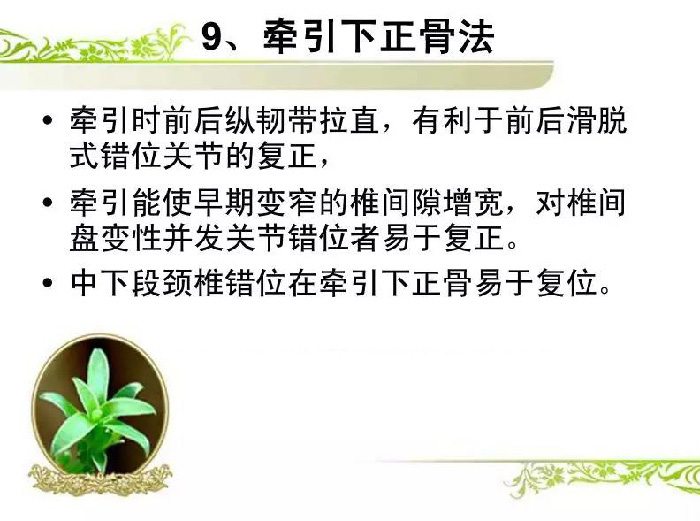 9、牵引下正骨法

• 牵引时前后纵韧带拉直，有利于前后滑脱式错位关节的复正，

• 牵引能使早期变窄的椎间隙增宽，对椎间盘变性并发关节错位者易于复正。

• 中下段颈椎错位在牵引下正骨易于复位。